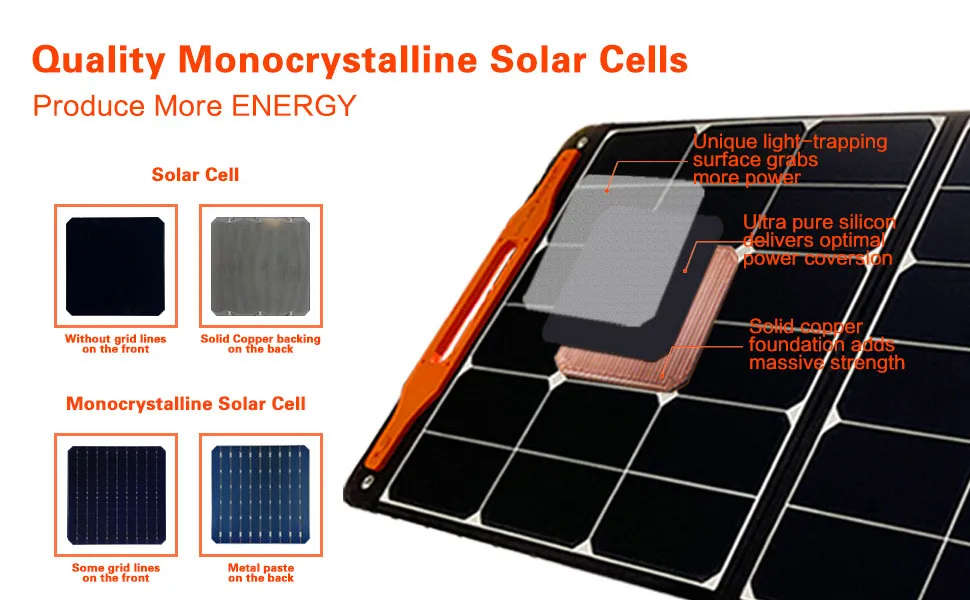 Quality Monocrystalline Solar Cells

Produce More ENERGY

Solar Cell

Without grid lines on the front

Solid Copper backing on the back

Monocrystalline Solar Cell

Some grid lines on the front

Metal paste on the back

Unique light-trapping surface grabs more power

Ultra pure silicon delivers optimal power coversion

Solid copper foundation adds massive strength